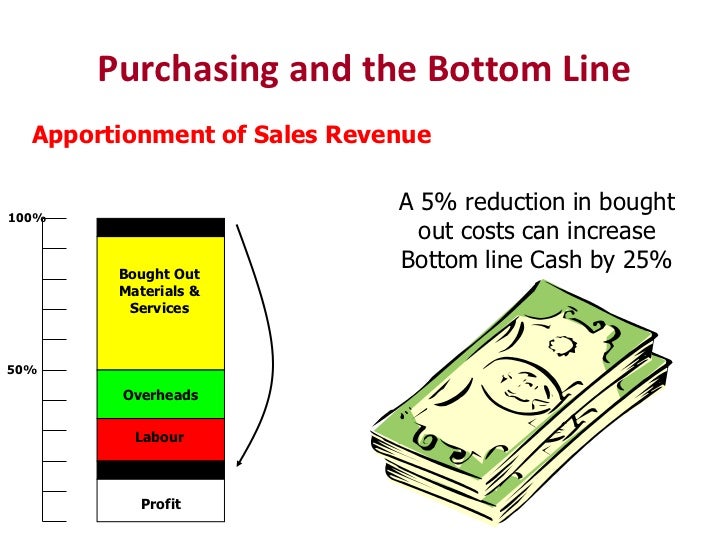 Purchasing and the Bottom Line

Apportionment of Sales Revenue

100%

50%

Bought Out Materials & Services

Overheads

Labour

Profit

A 5% reduction in bought out costs can increase Bottom line Cash by 25%